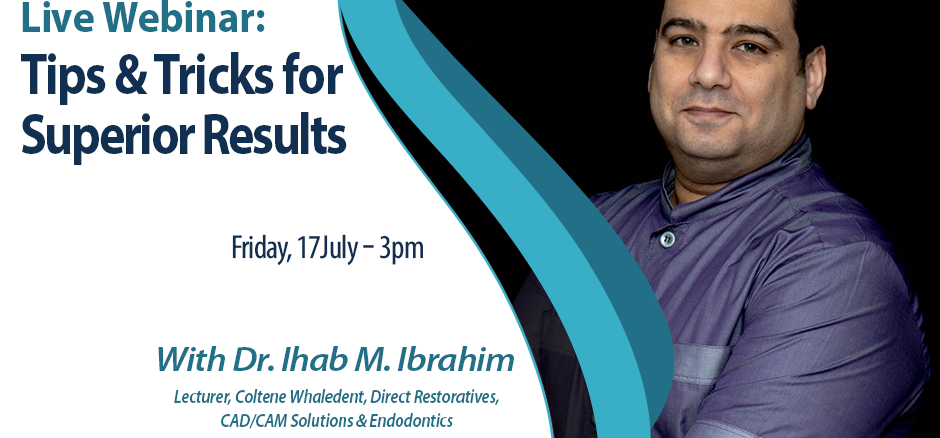 Live Webinar:
Tips & Tricks for Superior Results

Friday, 17July – 3pm

With Dr. Ihab M. Ibrahim

Lecturer, Coltene Whaledent, Direct Restoratives, CAD/CAM Solutions & Endodontics